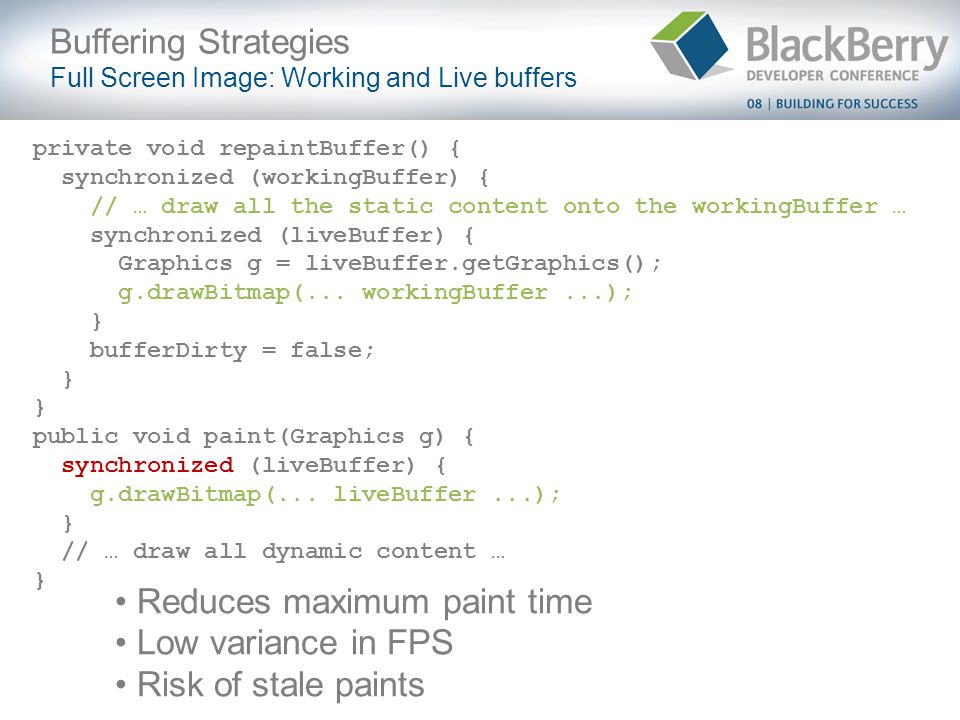 Buffering Strategies
Full Screen Image: Working and Live buffers

BlackBerry
DEVELOPER CONFERENCE
08 | BUILDING FOR SUCCESS

private void repaintBuffer() {
  synchronized (workingBuffer) {
    // … draw all the static content onto the workingBuffer …
    synchronized (liveBuffer) {
      Graphics g = liveBuffer.getGraphics();
      g.drawBitmap(... workingBuffer ...);
    }
    bufferDirty = false;
  }
}
public void paint(Graphics g) {
  synchronized (liveBuffer) {
    g.drawBitmap(... liveBuffer ...);
  }
  // … draw all dynamic content …
}

• Reduces maximum paint time
• Low variance in FPS
• Risk of stale paints